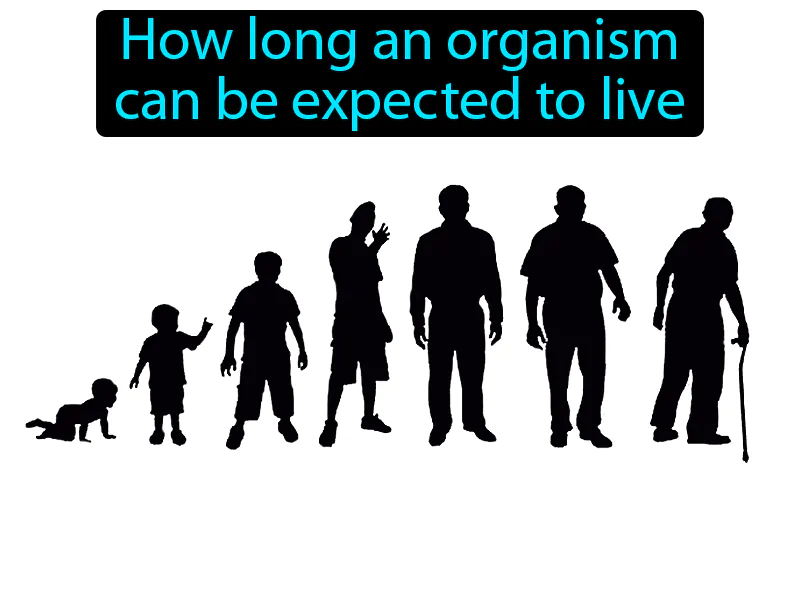 How long an organism can be expected to live